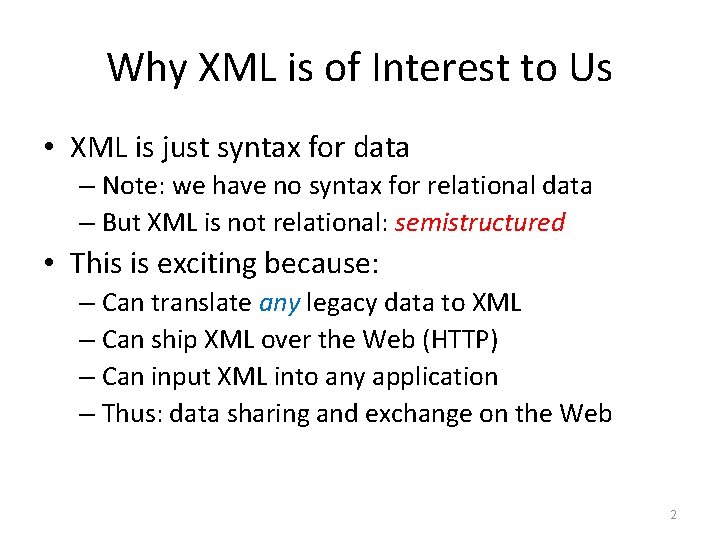 Why XML is of Interest to Us

• XML is just syntax for data
– Note: we have no syntax for relational data
– But XML is not relational: semistructured

• This is exciting because:
– Can translate any legacy data to XML
– Can ship XML over the Web (HTTP)
– Can input XML into any application
– Thus: data sharing and exchange on the Web

2